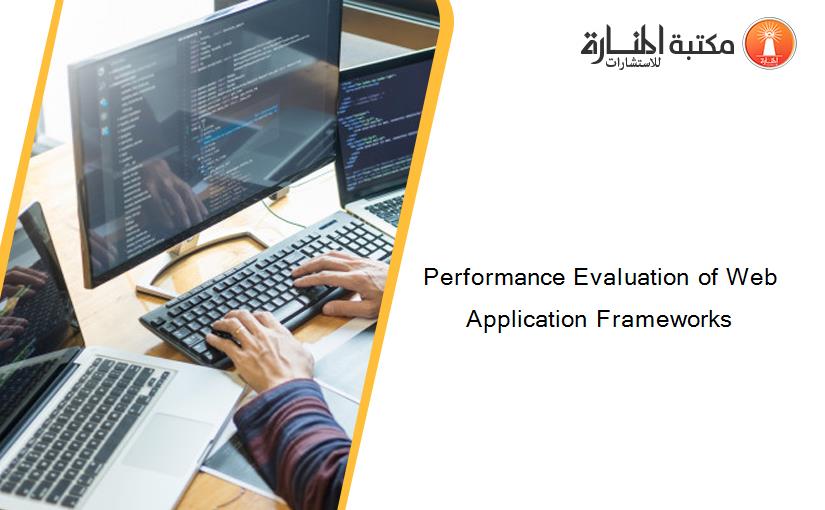 مكتبة المنارة للاستشارات

Performance Evaluation of Web Application Frameworks